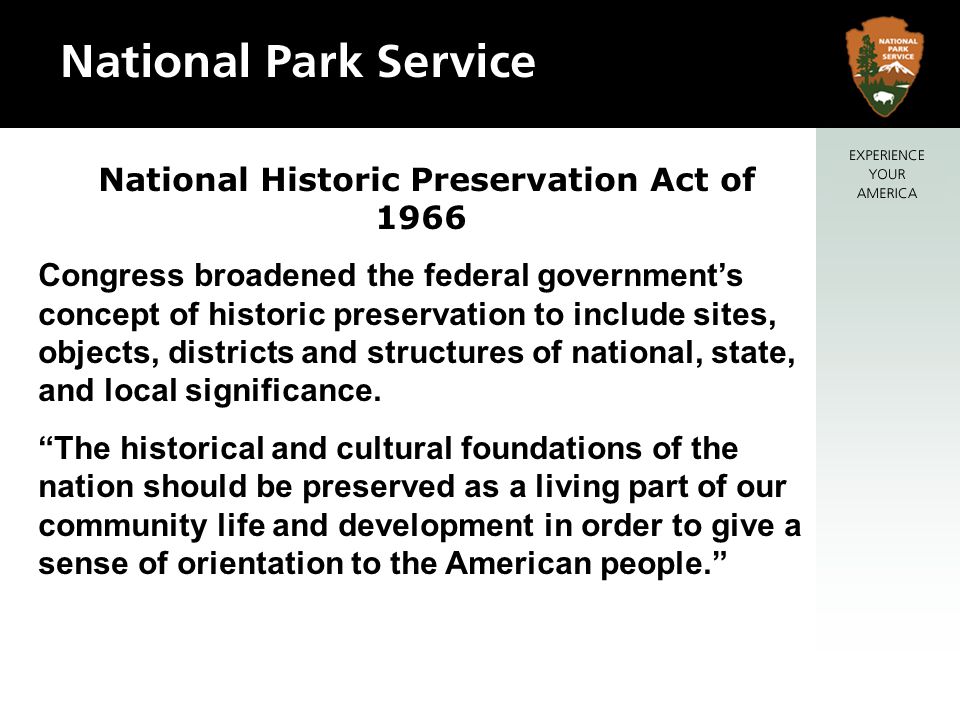 National Park Service

NATIONAL PARK SERVICE

EXPERIENCE YOUR AMERICA

National Historic Preservation Act of 1966

Congress broadened the federal government’s concept of historic preservation to include sites, objects, districts and structures of national, state, and local significance.

“The historical and cultural foundations of the nation should be preserved as a living part of our community life and development in order to give a sense of orientation to the American people.”